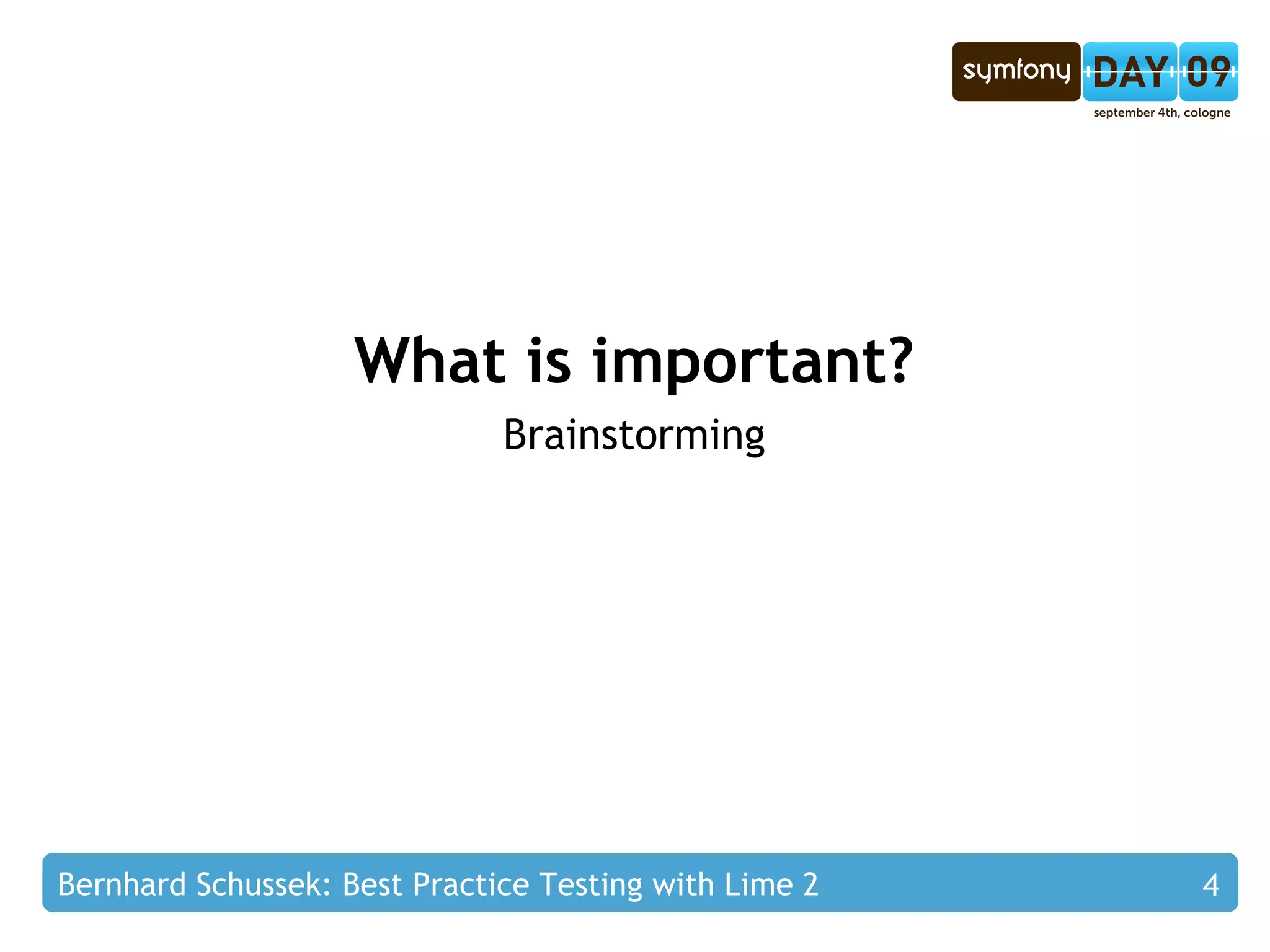 symfony DAY 09
september 4th, cologne

What is important?

Brainstorming

Bernhard Schussek: Best Practice Testing with Lime 2 4